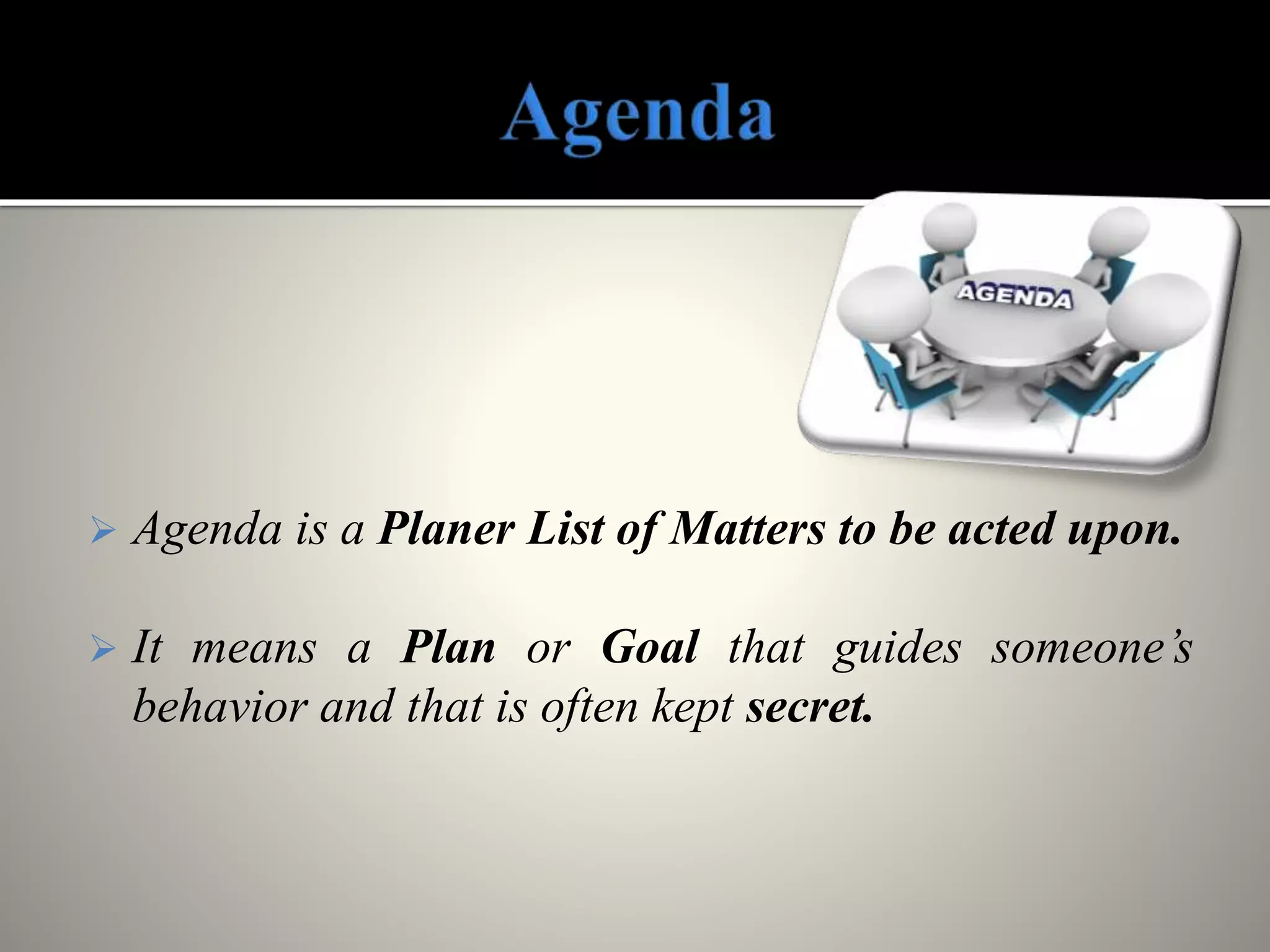 Agenda

AGENDA

➢ Agenda is a Planer List of Matters to be acted upon.

➢ It means a Plan or Goal that guides someone's behavior and that is often kept secret.